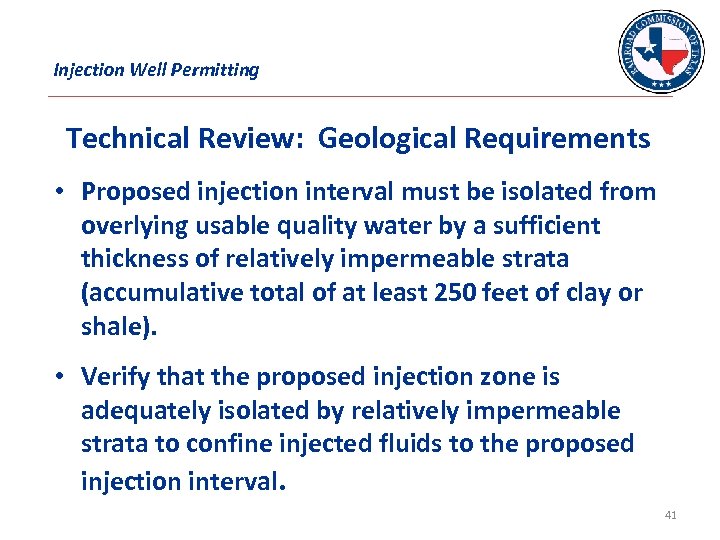 Injection Well Permitting

RAILROAD COMMISSION OF TEXAS

Technical Review: Geological Requirements

• Proposed injection interval must be isolated from overlying usable quality water by a sufficient thickness of relatively impermeable strata (accumulative total of at least 250 feet of clay or shale).

• Verify that the proposed injection zone is adequately isolated by relatively impermeable strata to confine injected fluids to the proposed injection interval.

41